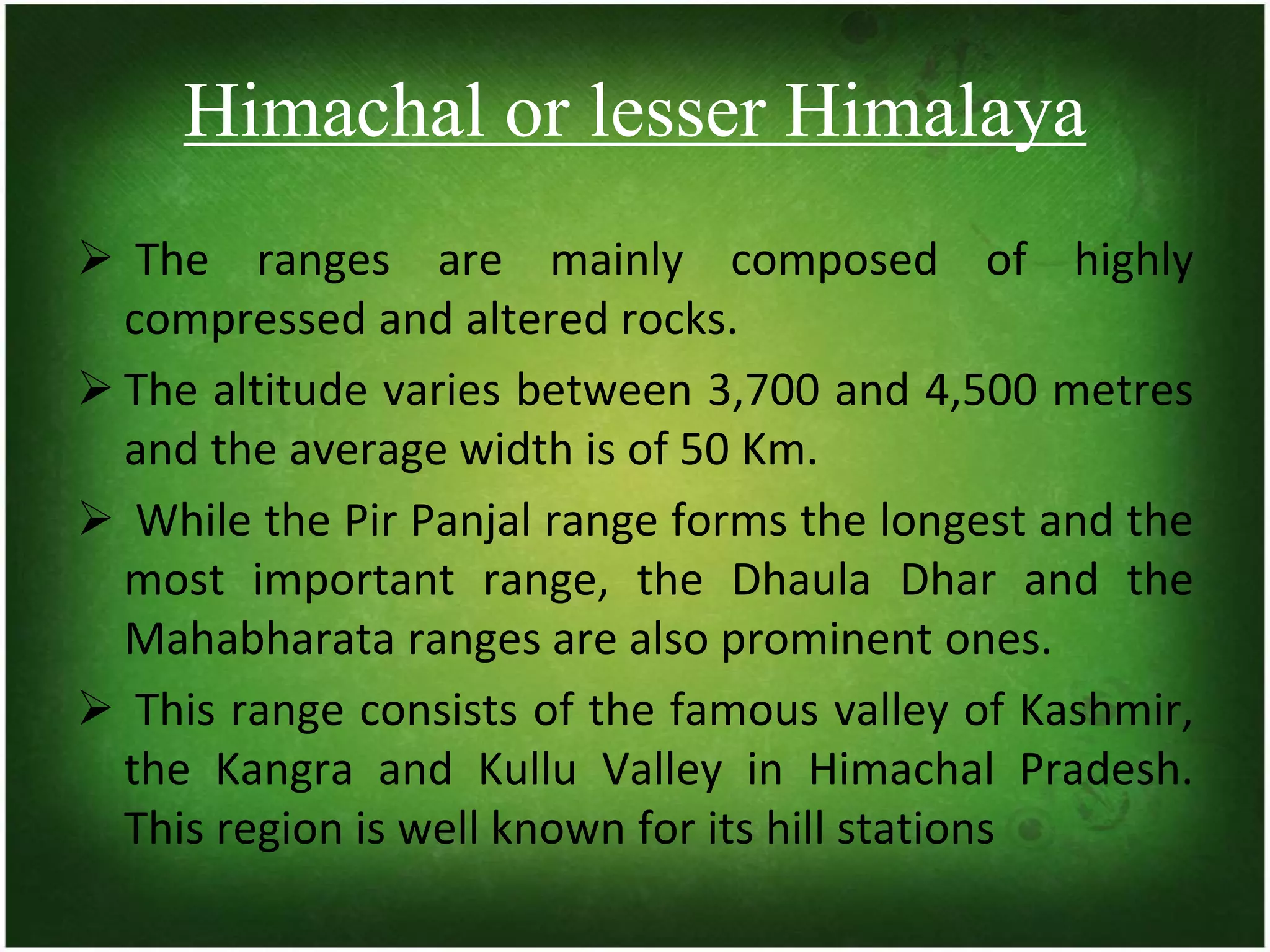 Himachal or lesser Himalaya

➢ The ranges are mainly composed of highly compressed and altered rocks.

➢ The altitude varies between 3,700 and 4,500 metres and the average width is of 50 Km.

➢ While the Pir Panjal range forms the longest and the most important range, the Dhaula Dhar and the Mahabharata ranges are also prominent ones.

➢ This range consists of the famous valley of Kashmir, the Kangra and Kullu Valley in Himachal Pradesh. This region is well known for its hill stations